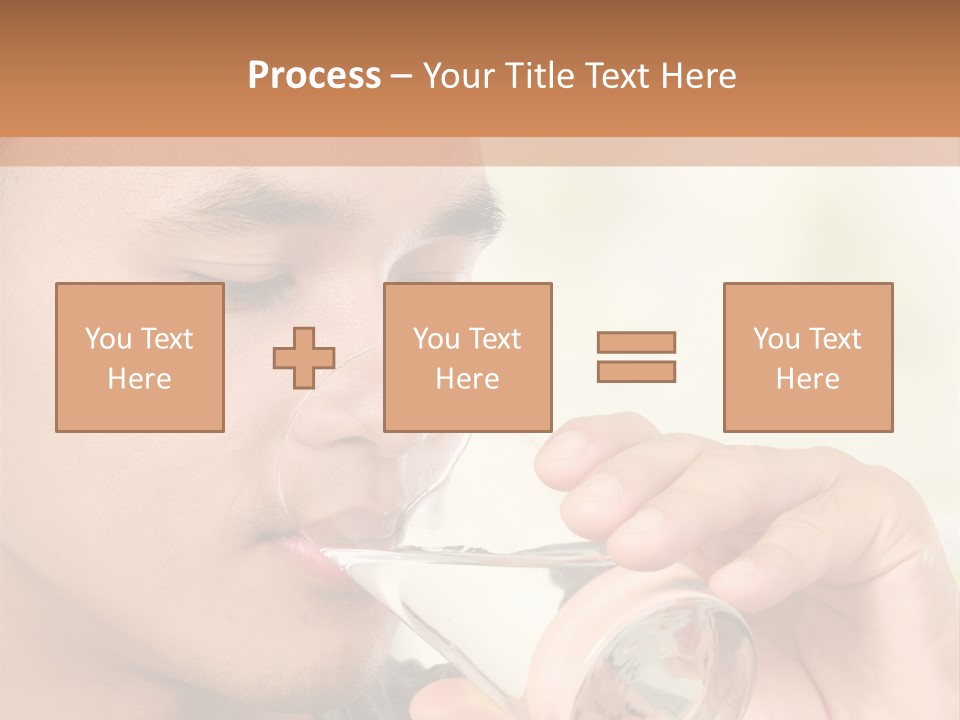 Process – Your Title Text Here

You Text Here

You Text Here

You Text Here